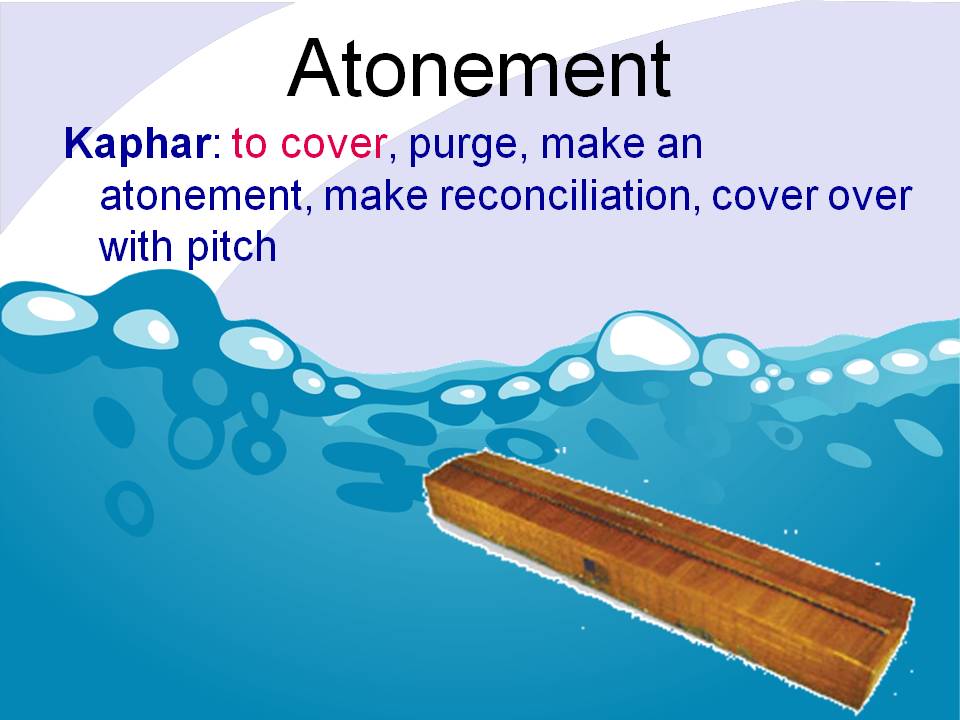 Atonement

Kaphar: to cover, purge, make an atonement, make reconciliation, cover over with pitch